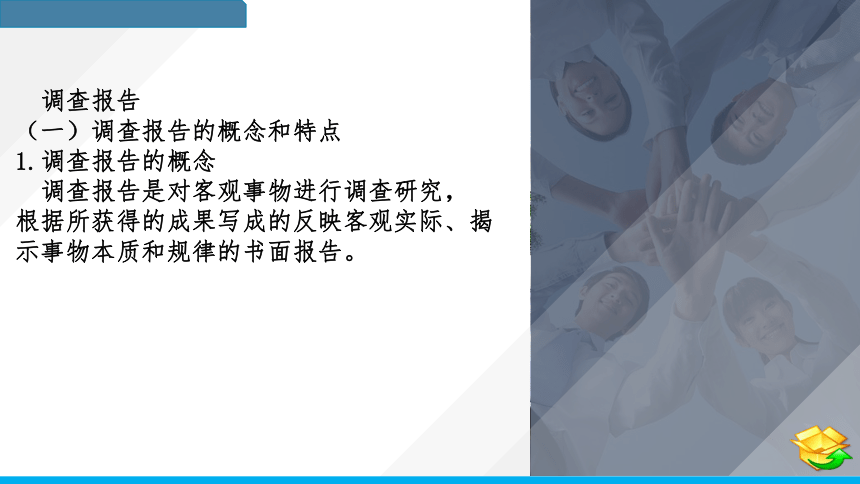 调查报告
（一）调查报告的概念和特点
1.调查报告的概念
调查报告是对客观事物进行调查研究，根据所获得的成果写成的反映客观实际、揭示事物本质和规律的书面报告。